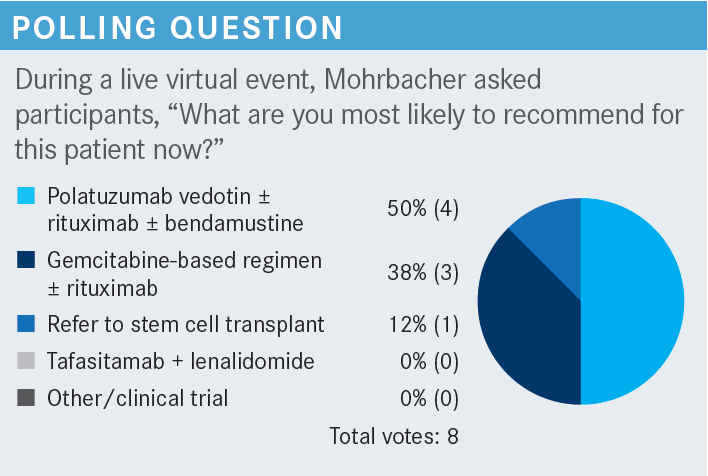 POLLING QUESTION

During a live virtual event, Mohrbacher asked participants, “What are you most likely to recommend for this patient now?”

Polatuzumab vedotin ± rituximab ± bendamustine 50% (4)

Gemcitabine-based regimen ± rituximab 38% (3)

Refer to stem cell transplant 12% (1)

Tafasitamab + lenalidomide 0% (0)

Other/clinical trial 0% (0)

Total votes: 8